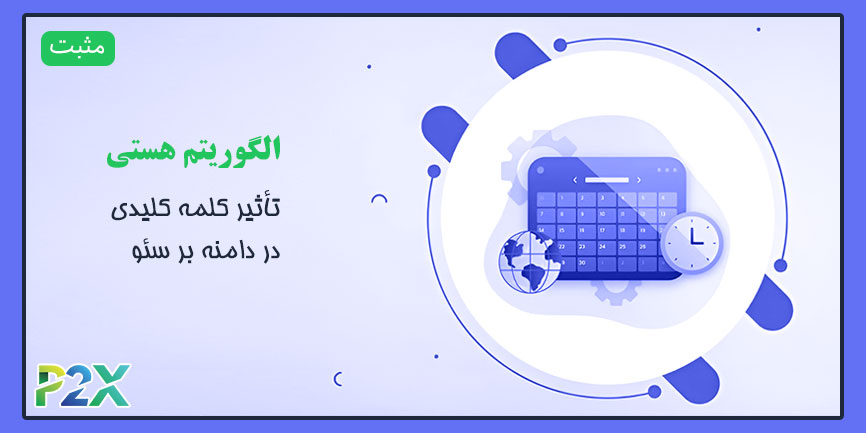 مثبت

الگوریتم هستی

تأثیر کلمه کلیدی
در دامنه بر سئو

P2X